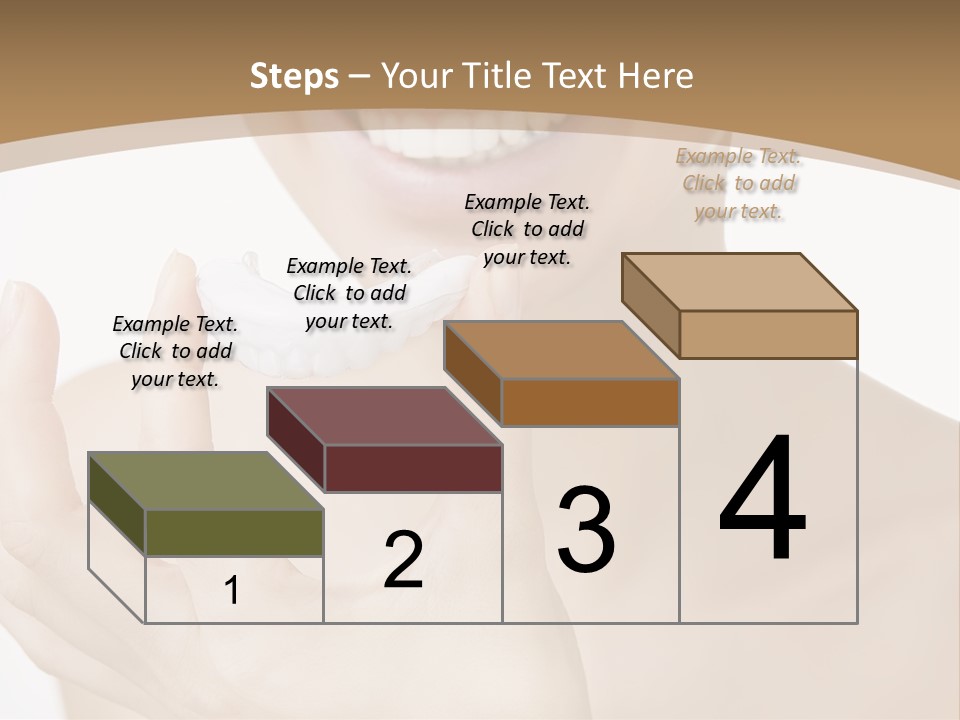 Steps – Your Title Text Here

Example Text. Click to add your text.

Example Text. Click to add your text.

Example Text. Click to add your text.

Example Text. Click to add your text.

1

2

3

4